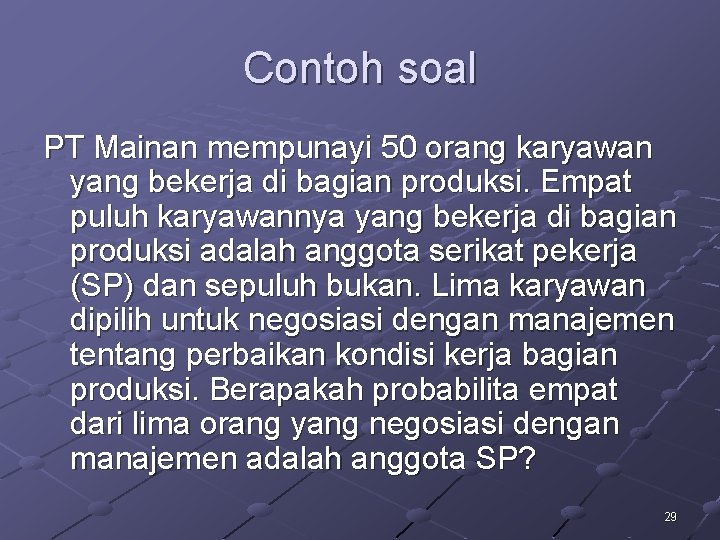 Contoh soal

PT Mainan mempunayi 50 orang karyawan yang bekerja di bagian produksi. Empat puluh karyawannya yang bekerja di bagian produksi adalah anggota serikat pekerja (SP) dan sepuluh bukan. Lima karyawan dipilih untuk negosiasi dengan manajemen tentang perbaikan kondisi kerja bagian produksi. Berapakah probabilita empat dari lima orang yang negosiasi dengan manajemen adalah anggota SP?

29